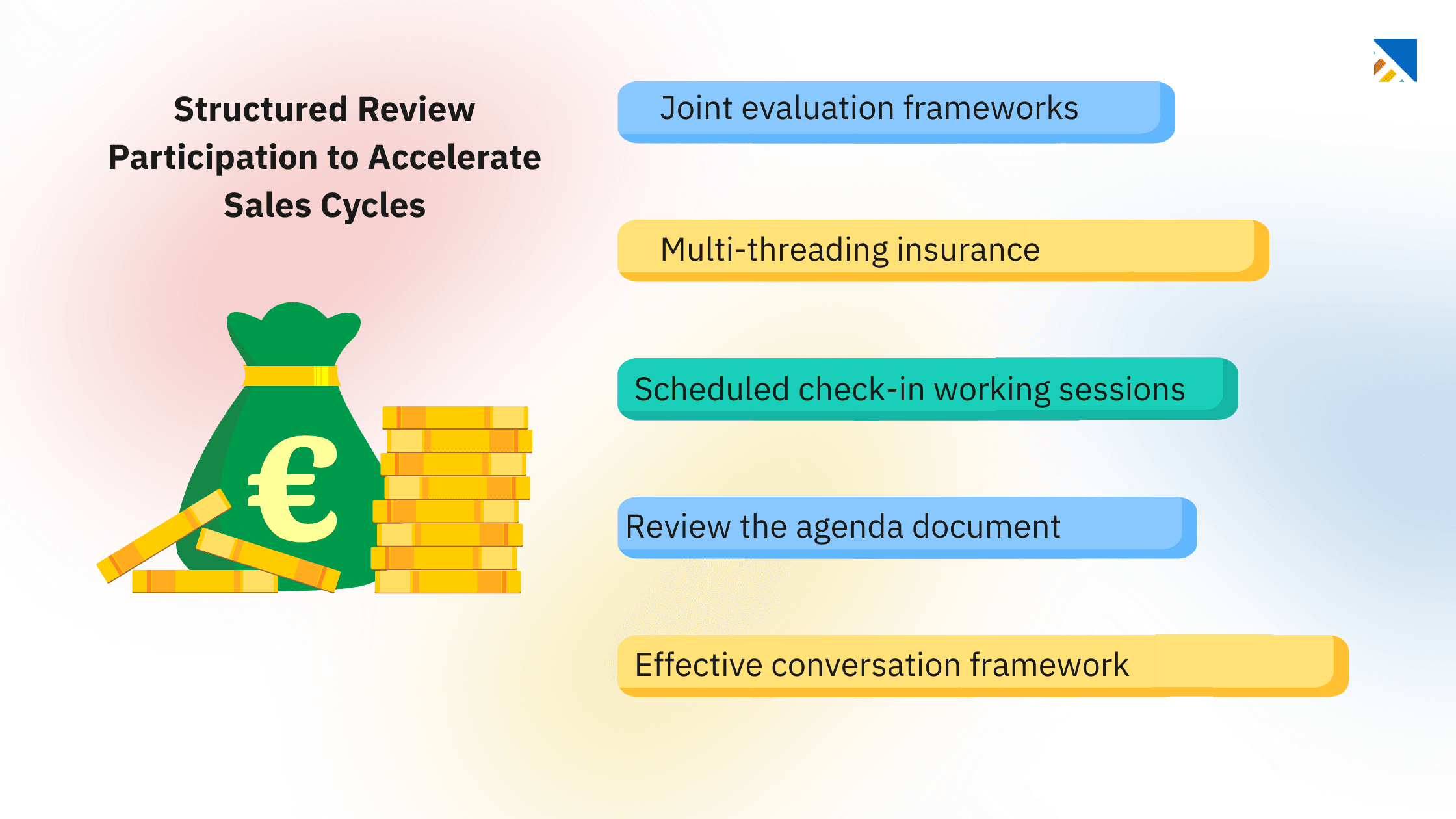 Structured Review Participation to Accelerate Sales Cycles

€

Joint evaluation frameworks

Multi-threading insurance

Scheduled check-in working sessions

Review the agenda document

Effective conversation framework